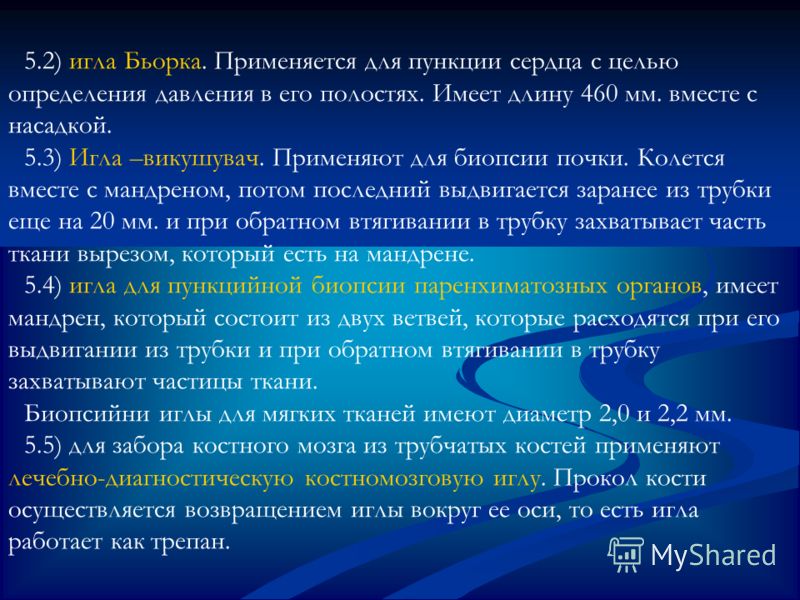 5.2) игла Бьорка. Применяется для пункции сердца с целью определения давления в его полостях. Имеет длину 460 мм. вместе с насадкой.

5.3) Игла –викушувач. Применяют для биопсии почки. Колется вместе с мандреном, потом последний выдвигается заранее из трубки еще на 20 мм. и при обратном втягивании в трубку захватывает часть ткани вырезом, который есть на мандрене.

5.4) игла для пункцийной биопсии паренхиматозных органов, имеет мандрен, который состоит из двух ветвей, которые расходятся при его выдвигании из трубки и при обратном втягивании в трубку захватывают частицы ткани.

Биопсийни иглы для мягких тканей имеют диаметр 2,0 и 2,2 мм.

5.5) для забора костного мозга из трубчатых костей применяют лечебно-диагностическую костномозговую иглу. Прокол кости осуществляется возвращением иглы вокруг ее оси, то есть игла работает как трепан.

MyShared